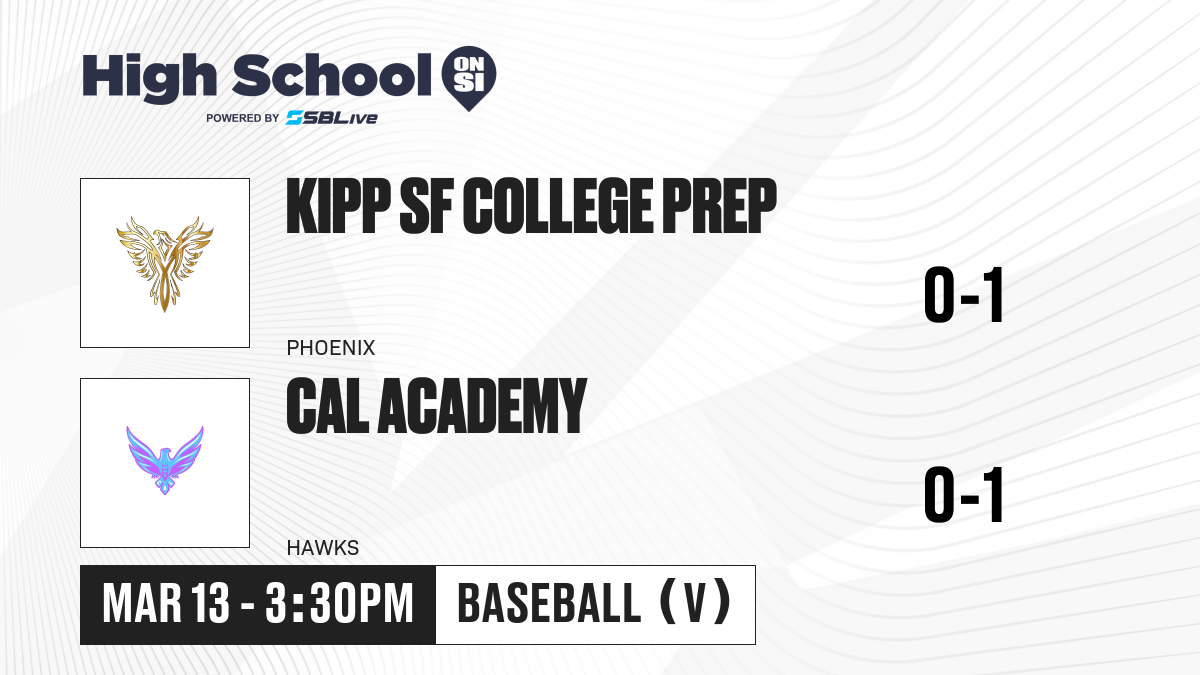 High School ON SI
POWERED BY SBLive

KIPP SF COLLEGE PREP
PHOENIX
0-1

CAL ACADEMY
HAWKS
0-1

MAR 13 - 3:30PM
BASEBALL (V)